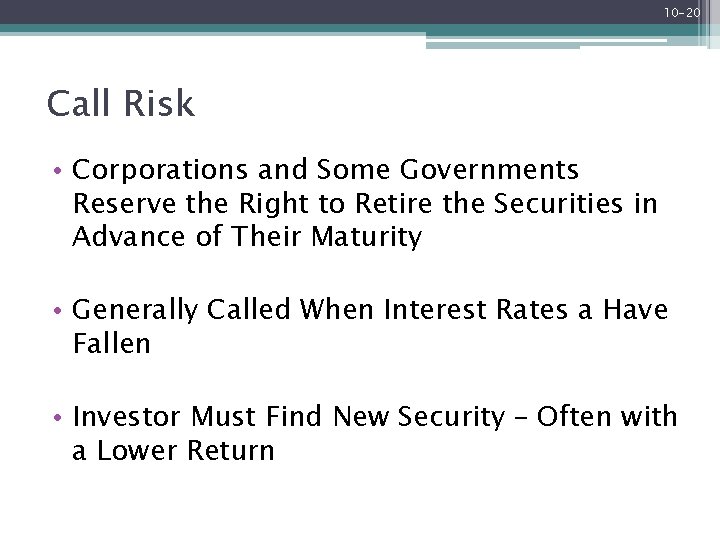 10-20

Call Risk

• Corporations and Some Governments Reserve the Right to Retire the Securities in Advance of Their Maturity

• Generally Called When Interest Rates a Have Fallen

• Investor Must Find New Security – Often with a Lower Return